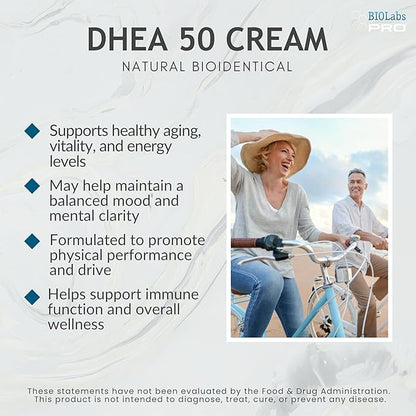 BIOLabs PRO

DHEA 50 CREAM

NATURAL BIOIDENTICAL

Supports healthy aging, vitality, and energy levels

May help maintain a balanced mood and mental clarity

Formulated to promote physical performance and drive

Helps support immune function and overall wellness

These statements have not been evaluated by the Food & Drug Administration. This product is not intended to diagnose, treat, cure, or prevent any disease.